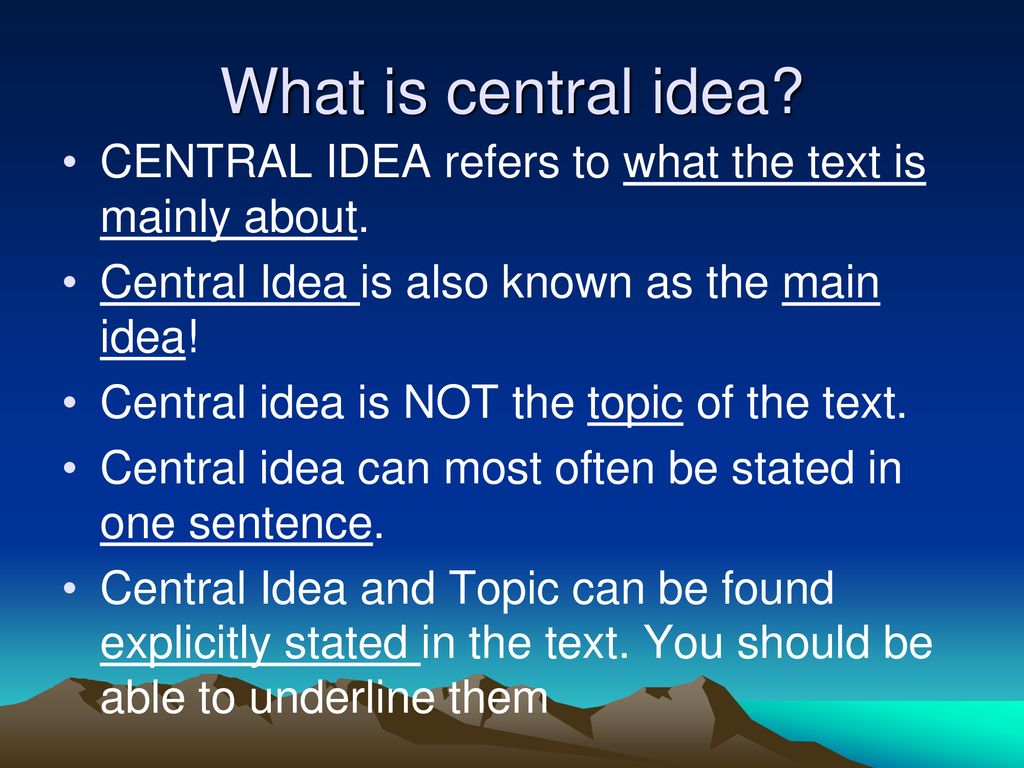 What is central idea?

• CENTRAL IDEA refers to what the text is mainly about.

• Central Idea is also known as the main idea!

• Central idea is NOT the topic of the text.

• Central idea can most often be stated in one sentence.

• Central Idea and Topic can be found explicitly stated in the text. You should be able to underline them